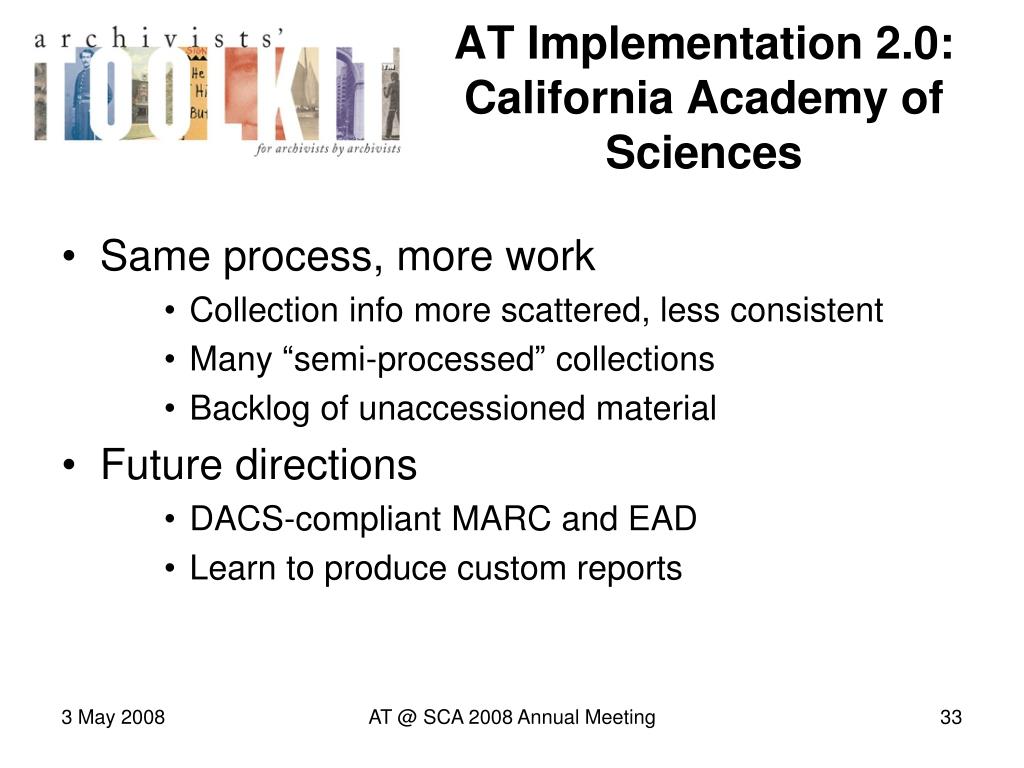 archivists' TOOLKIT
for archivists by archivists

AT Implementation 2.0: California Academy of Sciences

• Same process, more work
• Collection info more scattered, less consistent
• Many “semi-processed” collections
• Backlog of unaccessioned material
• Future directions
• DACS-compliant MARC and EAD
• Learn to produce custom reports

3 May 2008

AT @ SCA 2008 Annual Meeting

33